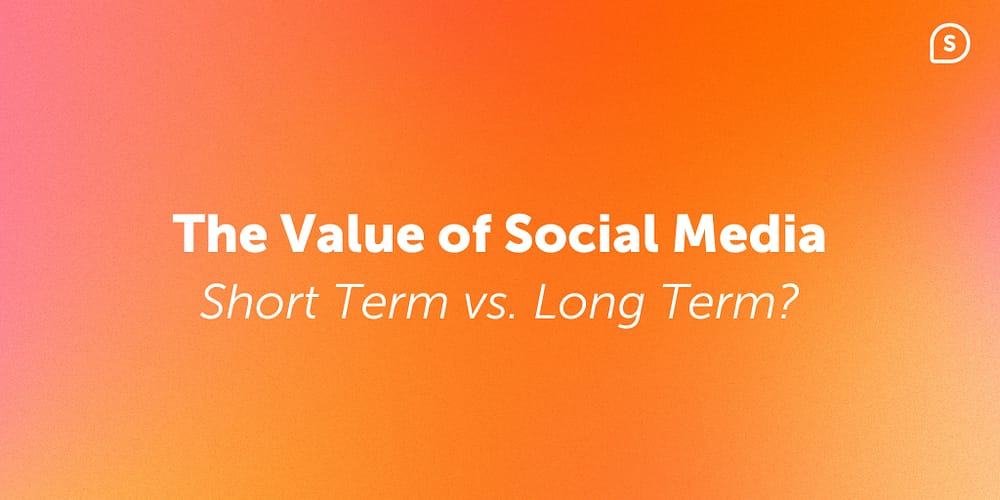 S

The Value of Social Media
Short Term vs. Long Term?